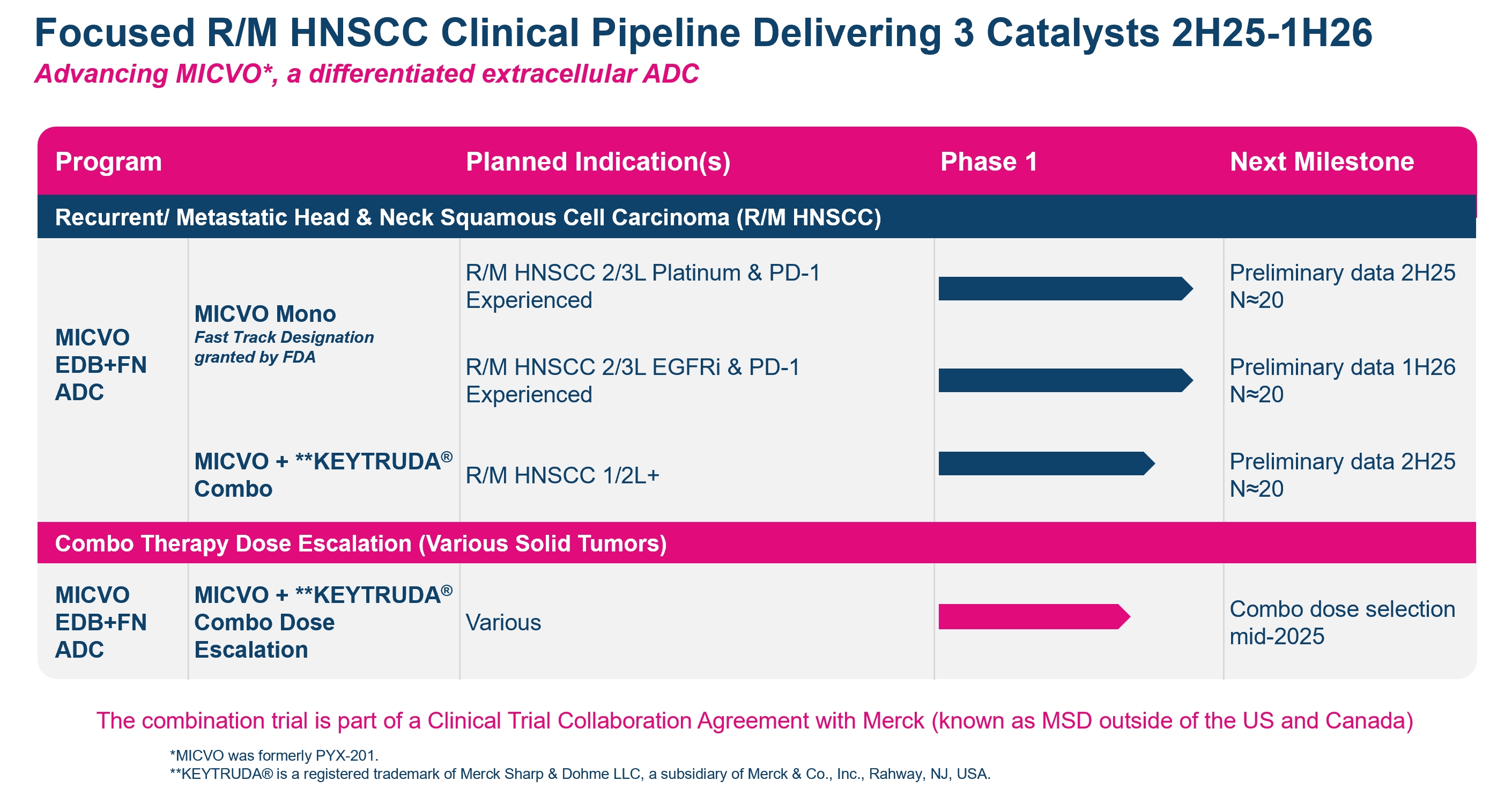 Focused R/M HNSCC Clinical Pipeline Delivering 3 Catalysts 2H25-1H26

Advancing MICVO*, a differentiated extracellular ADC

| Program | | Planned Indication(s) | Phase 1 | Next Milestone |
|---|---|---|---|---|
| Recurrent/ Metastatic Head & Neck Squamous Cell Carcinoma (R/M HNSCC) | | | | |
| MICVO EDB+FN ADC | MICVO Mono Fast Track Designation granted by FDA | R/M HNSCC 2/3L Platinum & PD-1 Experienced | | Preliminary data 2H25 N≈20 |
| | | R/M HNSCC 2/3L EGFRi & PD-1 Experienced | | Preliminary data 1H26 N≈20 |
| | MICVO + **KEYTRUDA® Combo | R/M HNSCC 1/2L+ | | Preliminary data 2H25 N≈20 |
| Combo Therapy Dose Escalation (Various Solid Tumors) | | | | |
| MICVO EDB+FN ADC | MICVO + **KEYTRUDA® Combo Dose Escalation | Various | | Combo dose selection mid-2025 |

The combination trial is part of a Clinical Trial Collaboration Agreement with Merck (known as MSD outside of the US and Canada)

*MICVO was formerly PYX-201.
**KEYTRUDA® is a registered trademark of Merck Sharp & Dohme LLC, a subsidiary of Merck & Co., Inc., Rahway, NJ, USA.